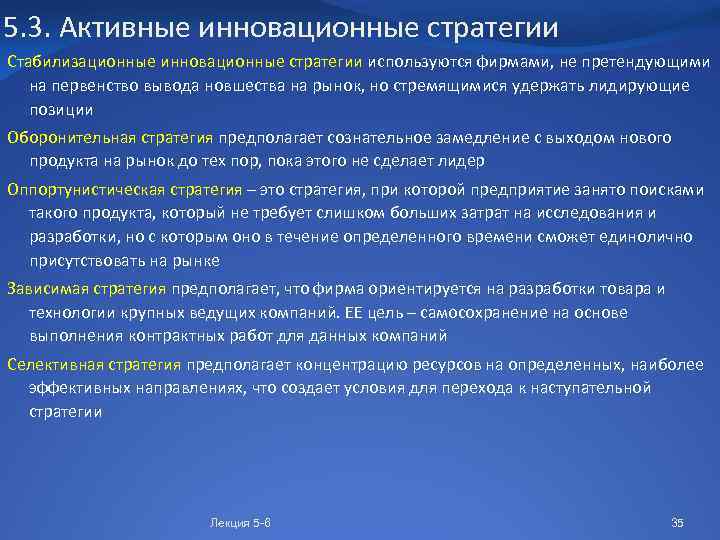 5.3. Активные инновационные стратегии

Стабилизационные инновационные стратегии используются фирмами, не претендующими на первенство вывода новшества на рынок, но стремящимися удержать лидирующие позиции

Оборонительная стратегия предполагает сознательное замедление с выходом нового продукта на рынок до тех пор, пока этого не сделает лидер

Оппортунистическая стратегия – это стратегия, при которой предприятие занято поисками такого продукта, который не требует слишком больших затрат на исследования и разработки, но с которым оно в течение определенного времени сможет единолично присутствовать на рынке

Зависимая стратегия предполагает, что фирма ориентируется на разработки товара и технологии крупных ведущих компаний. ЕЕ цель – самосохранение на основе выполнения контрактных работ для данных компаний

Селективная стратегия предполагает концентрацию ресурсов на определенных, наиболее эффективных направлениях, что создает условия для перехода к наступательной стратегии

Лекция 5-6

35